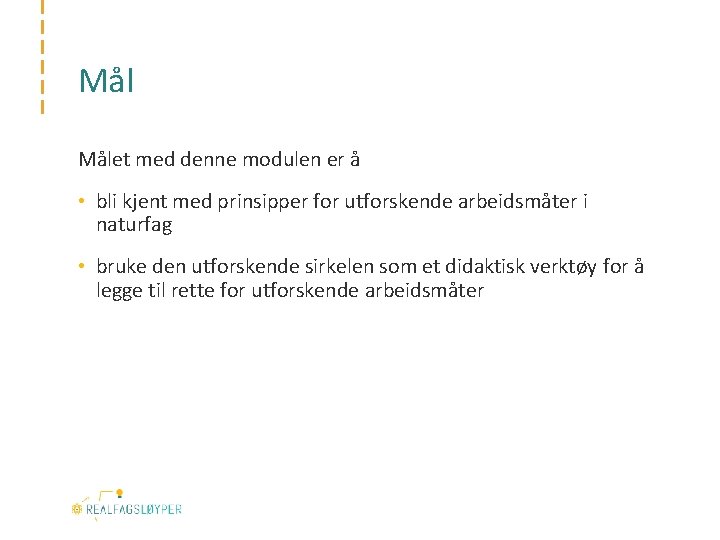 Mål

Målet med denne modulen er å

• bli kjent med prinsipper for utforskende arbeidsmåter i naturfag

• bruke den utforskende sirkelen som et didaktisk verktøy for å legge til rette for utforskende arbeidsmåter

REALFAGSLØYPER